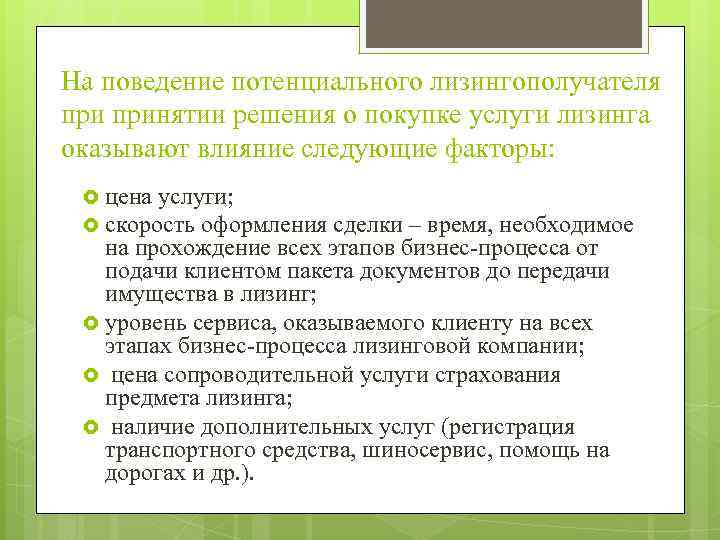 На поведение потенциального лизингополучателя при принятии решения о покупке услуги лизинга оказывают влияние следующие факторы:

цена услуги;

скорость оформления сделки – время, необходимое на прохождение всех этапов бизнес-процесса от подачи клиентом пакета документов до передачи имущества в лизинг;

уровень сервиса, оказываемого клиенту на всех этапах бизнес-процесса лизинговой компании;

цена сопроводительной услуги страхования предмета лизинга;

наличие дополнительных услуг (регистрация транспортного средства, шиносервис, помощь на дорогах и др.).